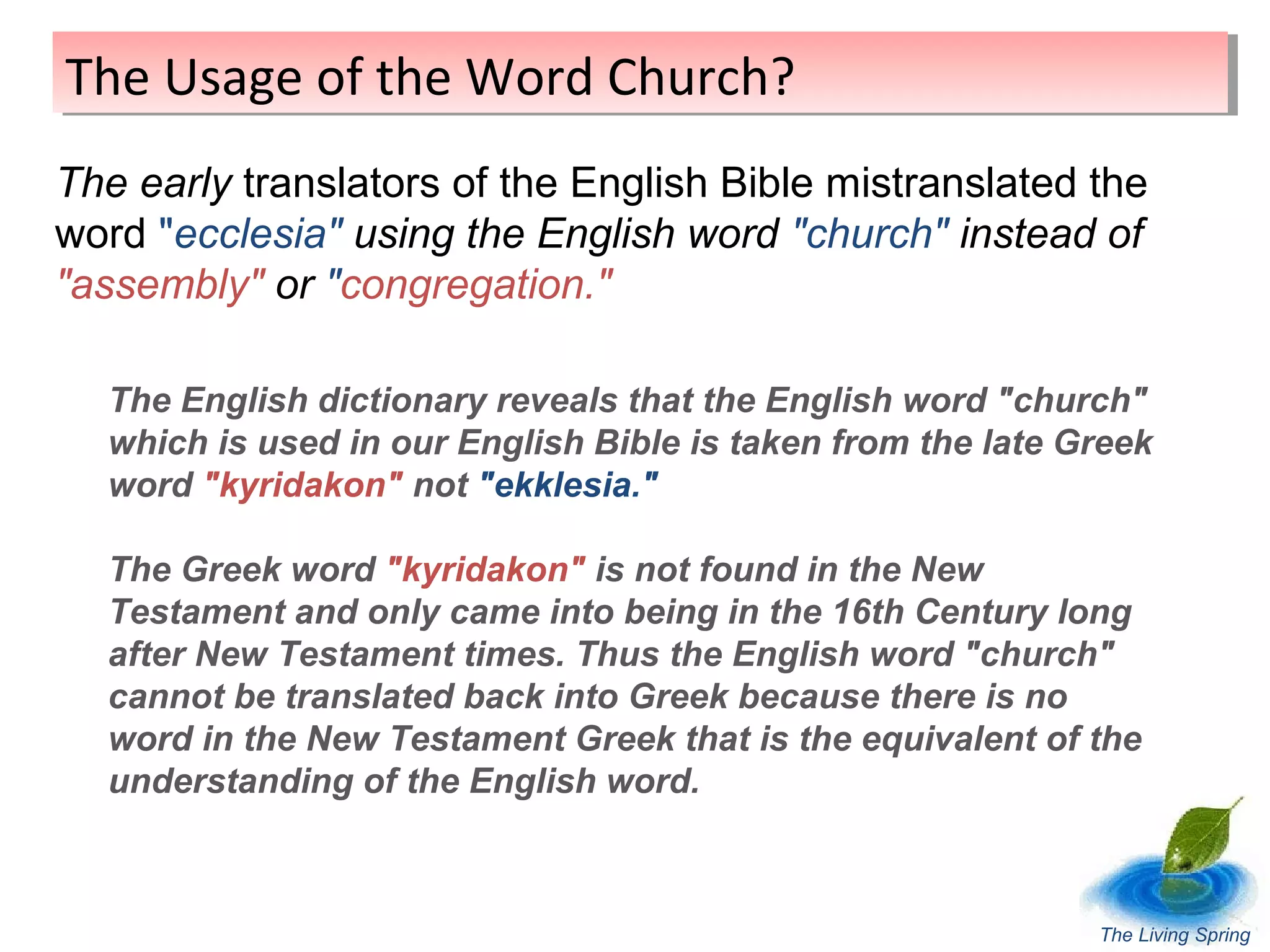 The Usage of the Word Church?

The early translators of the English Bible mistranslated the word "ecclesia" using the English word "church" instead of "assembly" or "congregation."

The English dictionary reveals that the English word "church" which is used in our English Bible is taken from the late Greek word "kyridakon" not "ekklesia."

The Greek word "kyridakon" is not found in the New Testament and only came into being in the 16th Century long after New Testament times. Thus the English word "church" cannot be translated back into Greek because there is no word in the New Testament Greek that is the equivalent of the understanding of the English word.

The Living Spring